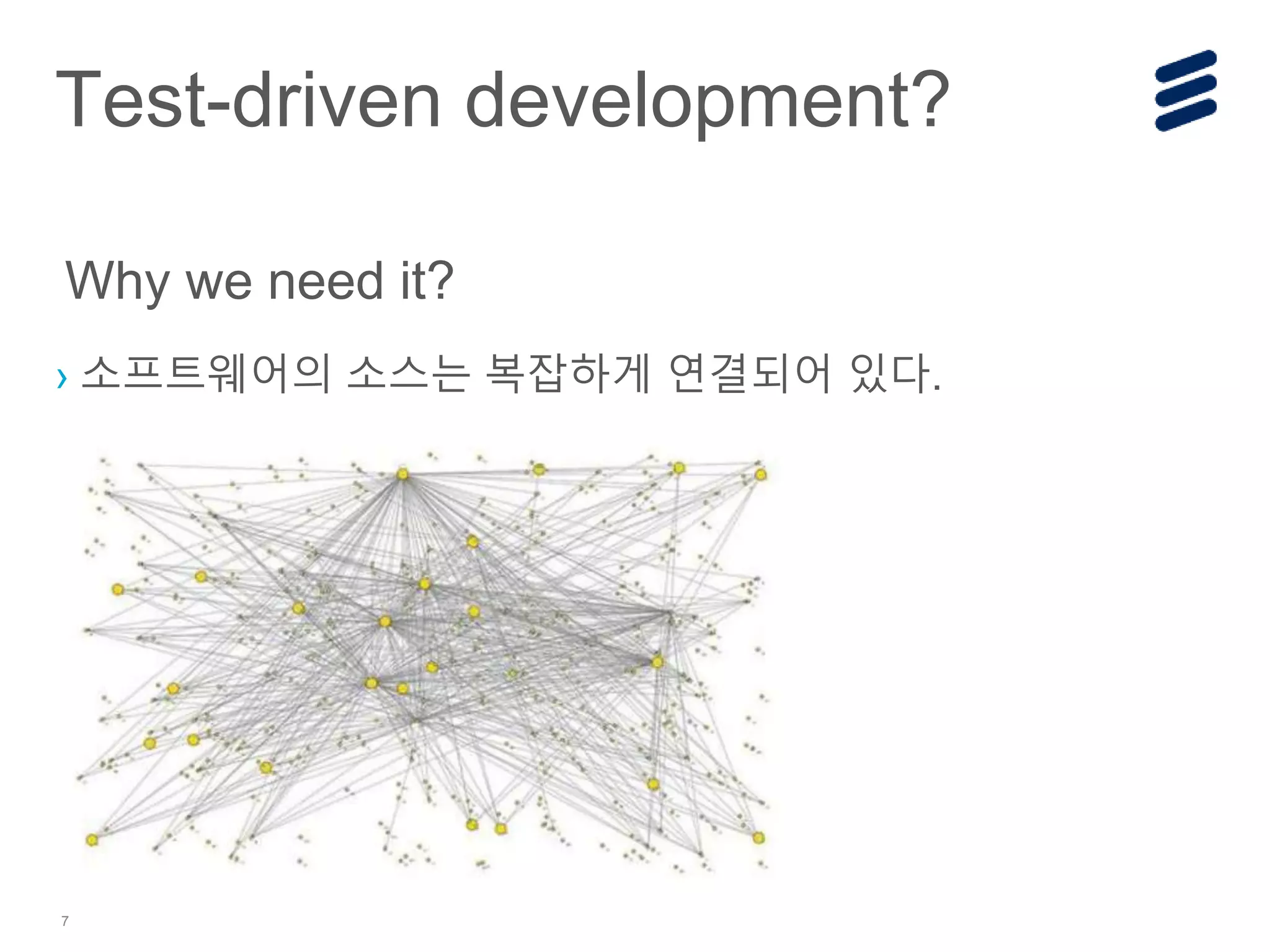 Test-driven development?

Why we need it?

› 소프트웨어의 소스는 복잡하게 연결되어 있다.

7